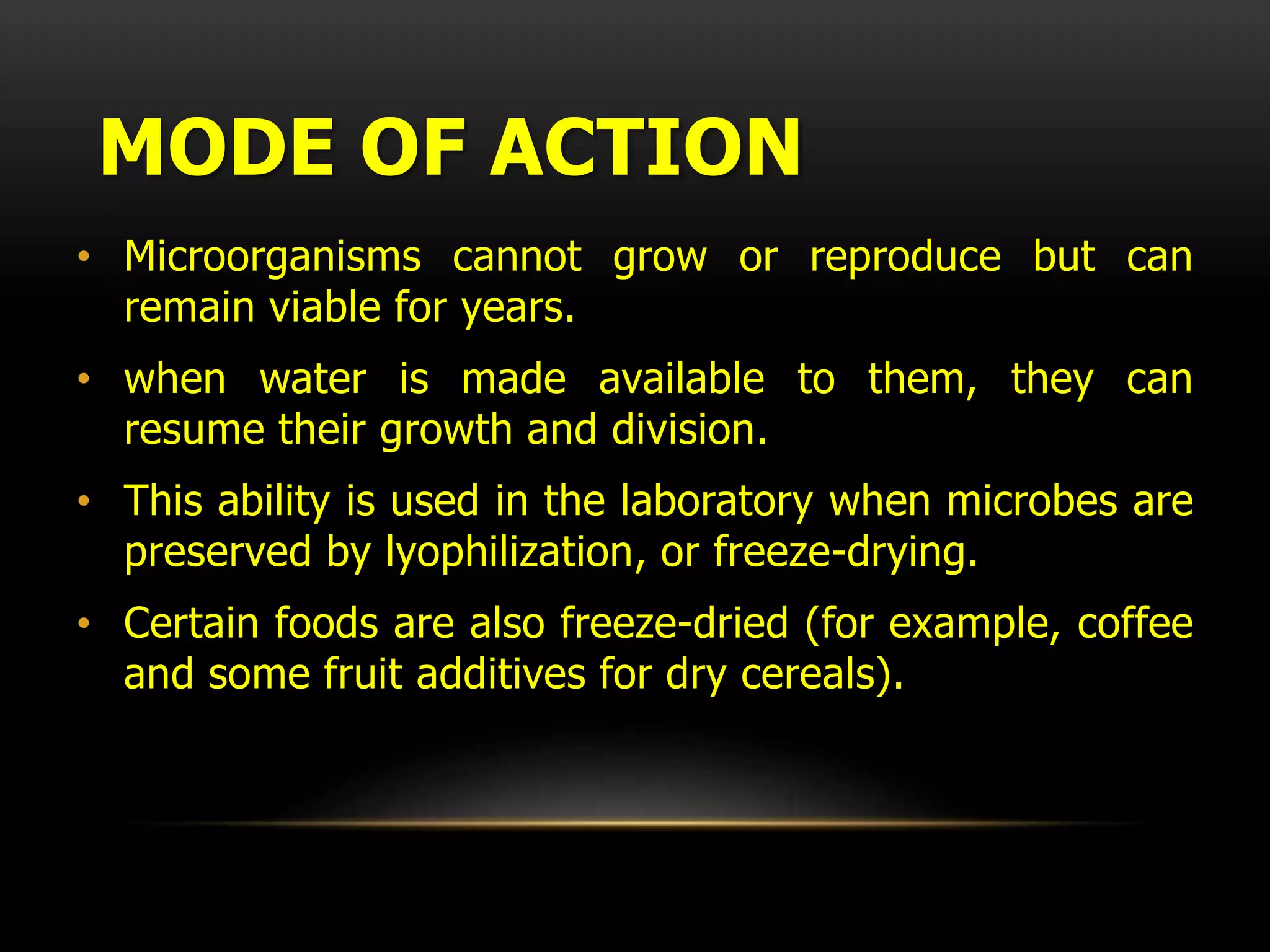 MODE OF ACTION

• Microorganisms cannot grow or reproduce but can remain viable for years.

• when water is made available to them, they can resume their growth and division.

• This ability is used in the laboratory when microbes are preserved by lyophilization, or freeze-drying.

• Certain foods are also freeze-dried (for example, coffee and some fruit additives for dry cereals).